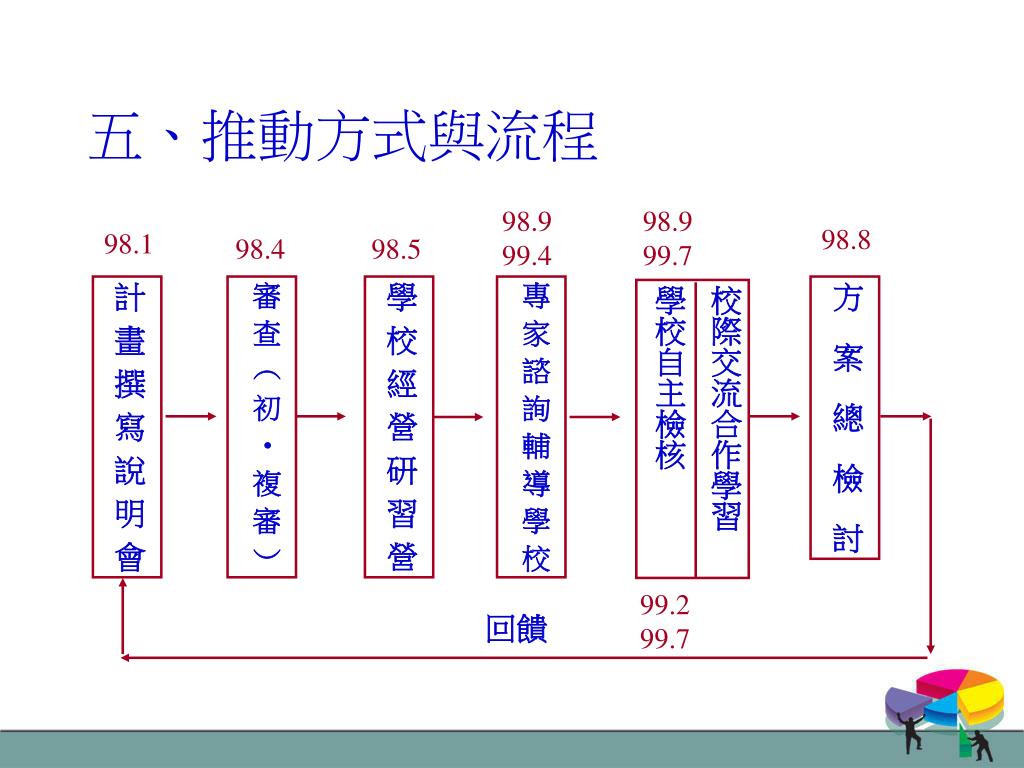 五、推動方式與流程

98.1
計畫撰寫說明會

98.4
審查（初・複審）

98.5
學校經營研習營

98.9
99.4
專家諮詢輔導學校

98.9
99.7
學校自主檢核
校際交流合作學習
99.2
99.7

98.8
方案總檢討

回饋